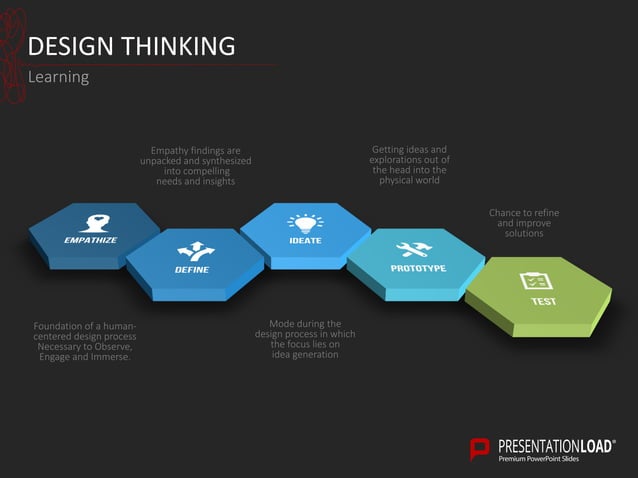 DESIGN THINKING
Learning

Empathy findings are unpacked and synthesized into compelling needs and insights

Getting ideas and explorations out of the head into the physical world

Chance to refine and improve solutions

EMPATHIZE

DEFINE

IDEATE

PROTOTYPE

TEST

Foundation of a human-centered design process Necessary to Observe, Engage and Immerse.

Mode during the design process in which the focus lies on idea generation

PRESENTATIONLOAD®
Premium PowerPoint Slides